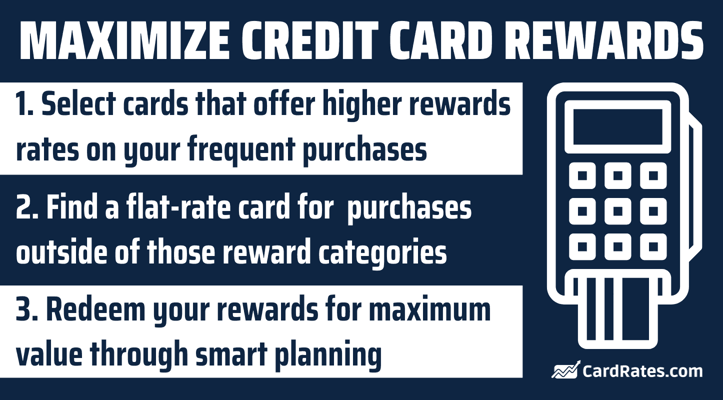 MAXIMIZE CREDIT CARD REWARDS

1. Select cards that offer higher rewards rates on your frequent purchases

2. Find a flat-rate card for purchases outside of those reward categories

3. Redeem your rewards for maximum value through smart planning

CardRates.com